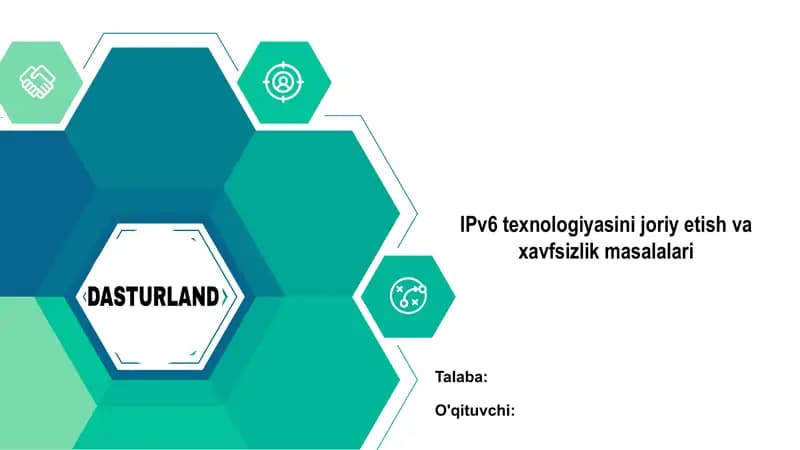 DASTURLAND

IPv6 texnologiyasini joriy etish va xavfsizlik masalalari

Talaba:

O'qituvchi: